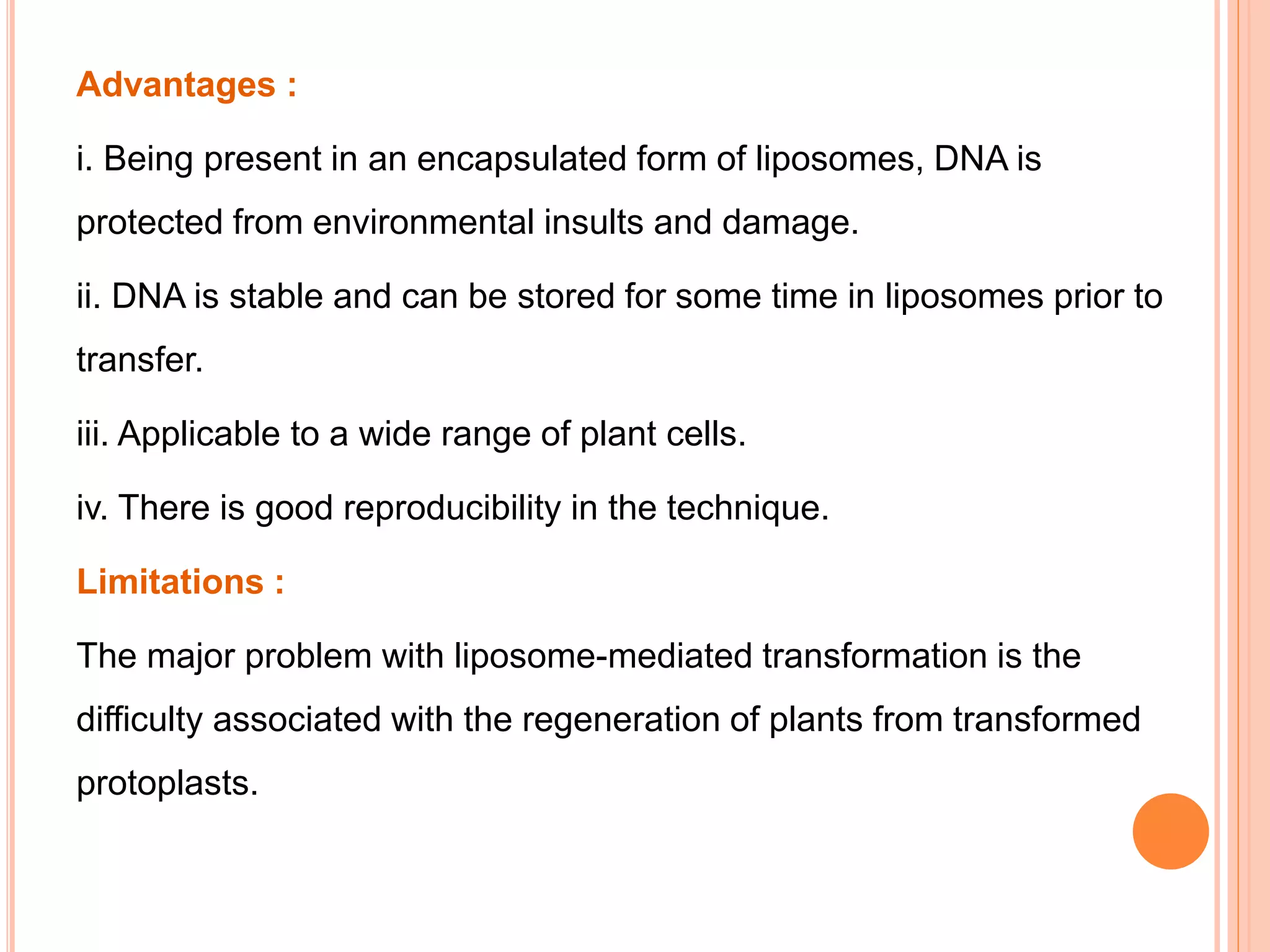 Advantages :

i. Being present in an encapsulated form of liposomes, DNA is protected from environmental insults and damage.

ii. DNA is stable and can be stored for some time in liposomes prior to transfer.

iii. Applicable to a wide range of plant cells.

iv. There is good reproducibility in the technique.

Limitations :

The major problem with liposome-mediated transformation is the difficulty associated with the regeneration of plants from transformed protoplasts.